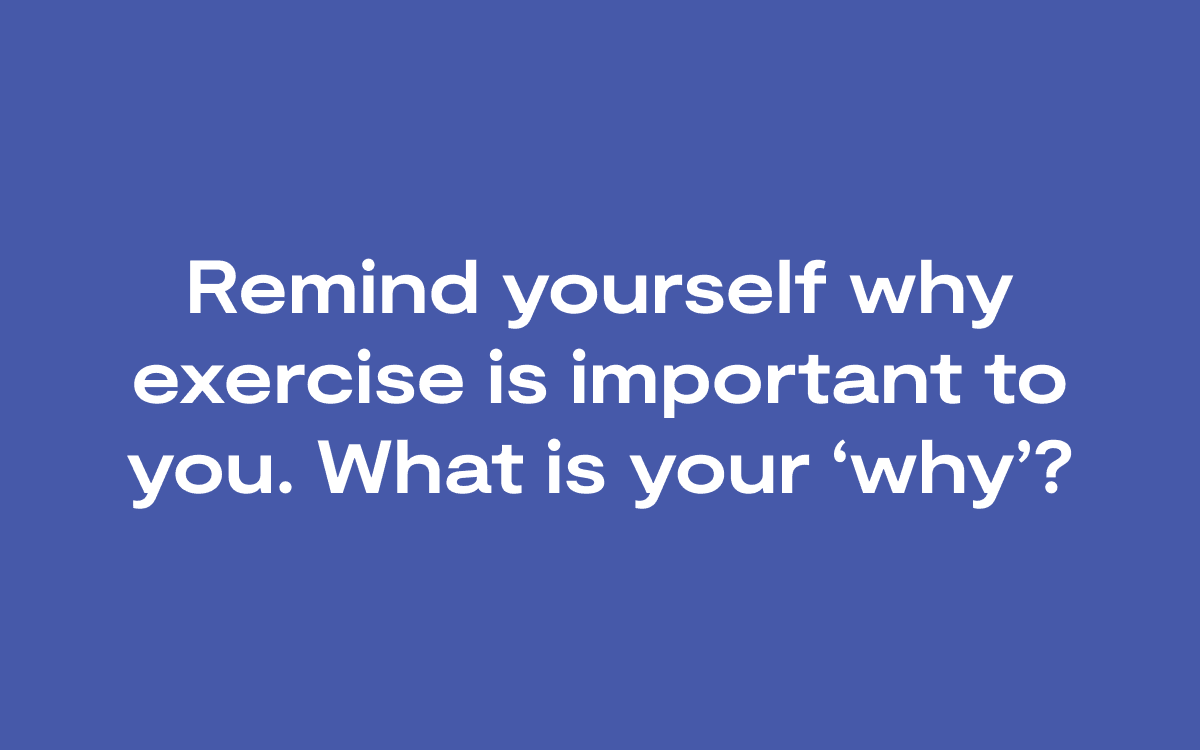 Remind yourself why exercise is important to you. What is your ‘why’?